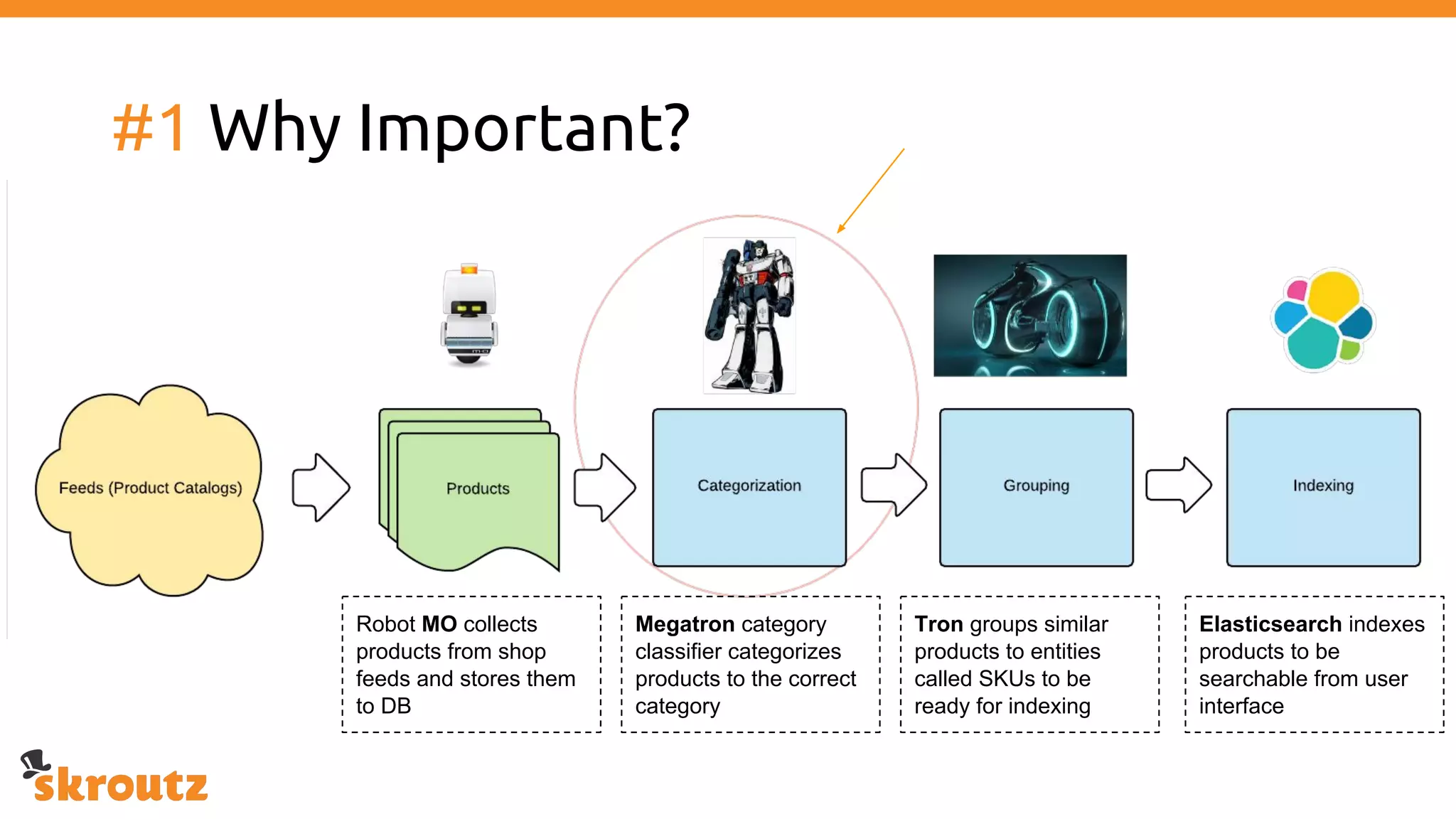 #1 Why Important?

Feeds (Product Catalogs)

Products

Categorization

Grouping

Indexing

Robot MO collects products from shop feeds and stores them to DB

Megatron category classifier categorizes products to the correct category

Tron groups similar products to entities called SKUs to be ready for indexing

Elasticsearch indexes products to be searchable from user interface

skroutz